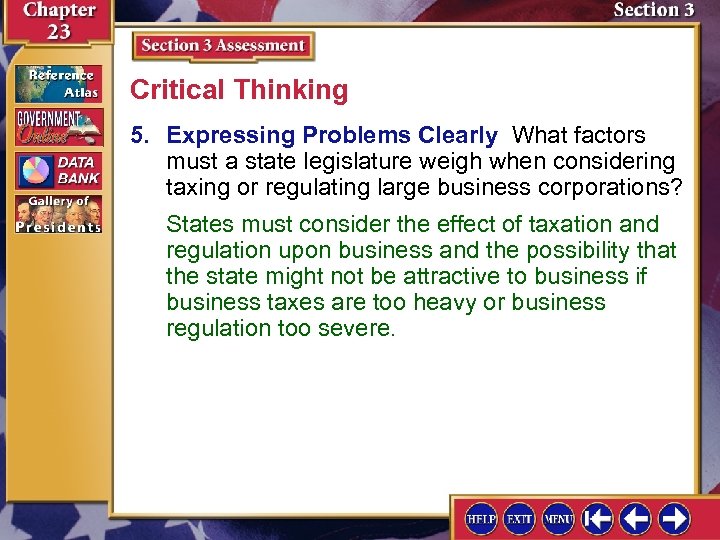 Chapter 23

Section 3

Reference Atlas

GOVERNMENT Online

DATA BANK

Gallery of Presidents

Section 3 Assessment

Critical Thinking

5. Expressing Problems Clearly What factors must a state legislature weigh when considering taxing or regulating large business corporations?

States must consider the effect of taxation and regulation upon business and the possibility that the state might not be attractive to business if business taxes are too heavy or business regulation too severe.

HELP EXIT MENU